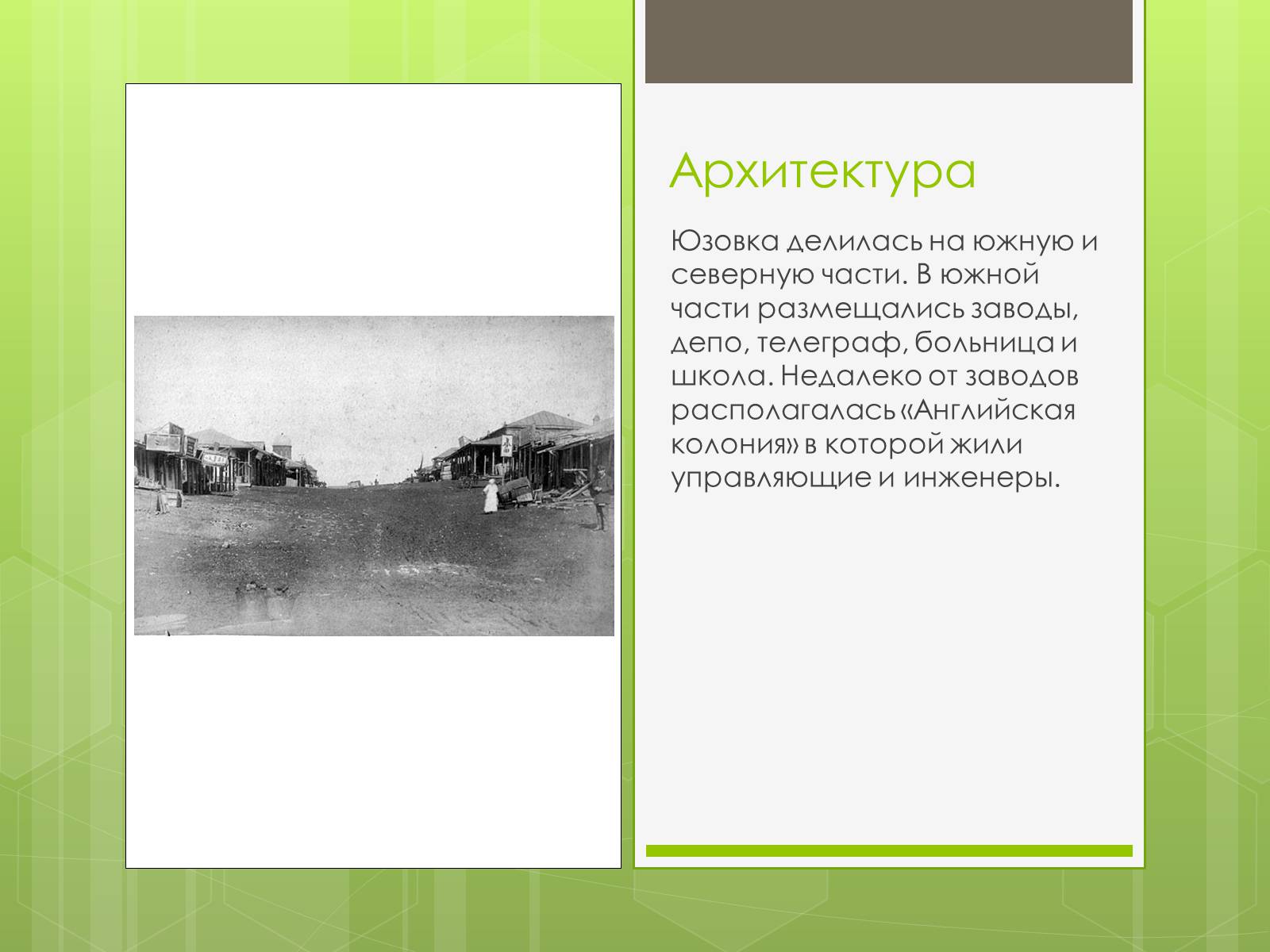 Архитектура

Юзовка делилась на южную и северную части. В южной части размещались заводы, депо, телеграф, больница и школа. Недалеко от заводов располагалась «Английская колония» в которой жили управляющие и инженеры.